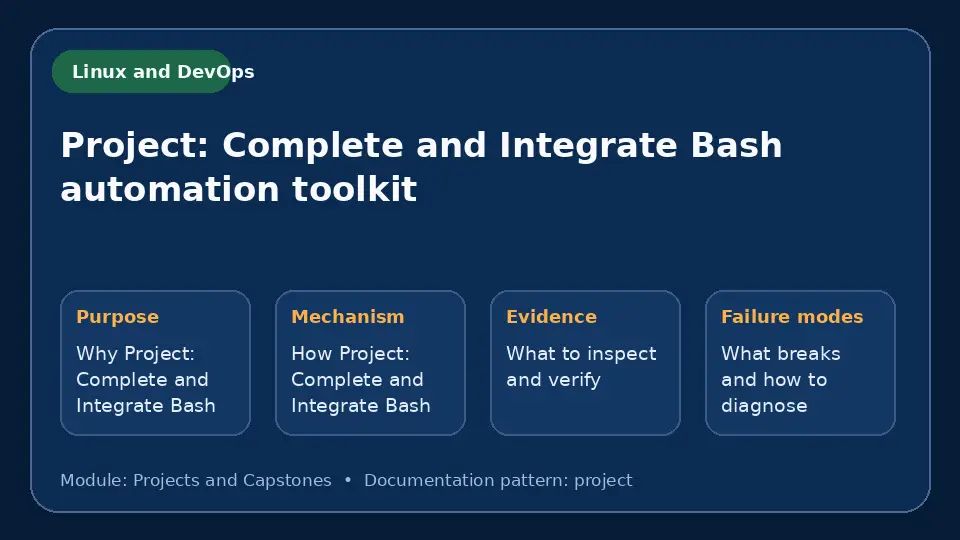 Linux and DevOps

Project: Complete and Integrate Bash automation toolkit

Purpose
Why Project: Complete and Integrate Bash

Mechanism
How Project: Complete and Integrate Bash

Evidence
What to inspect and verify

Failure modes
What breaks and how to diagnose

Module: Projects and Capstones • Documentation pattern: project